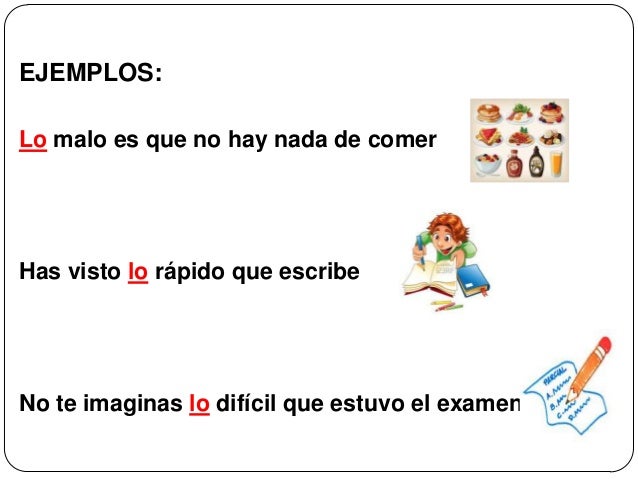 EJEMPLOS:

Lo malo es que no hay nada de comer

Has visto lo rápido que escribe

No te imaginas lo difícil que estuvo el examen

PARCIAL
A.
B.
C.
D.